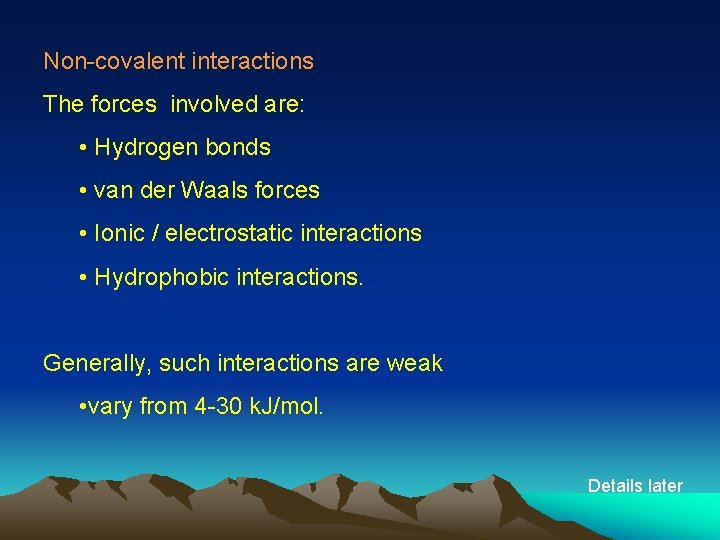 Non-covalent interactions

The forces  involved are:

• Hydrogen bonds

• van der Waals forces

• Ionic / electrostatic interactions

• Hydrophobic interactions.

Generally, such interactions are weak

•vary from 4-30 kJ/mol.

Details later